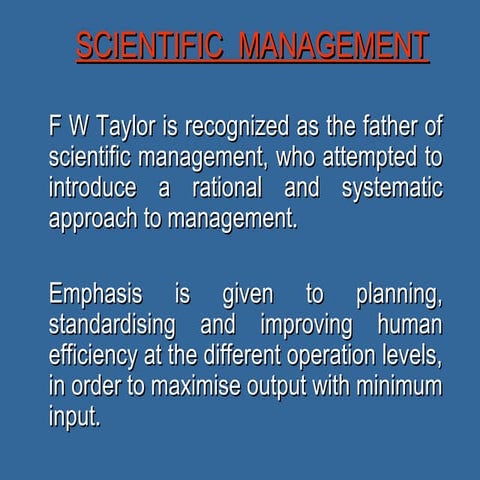 SCIENTIFIC MANAGEMENT

F W Taylor is recognized as the father of scientific management, who attempted to introduce a rational and systematic approach to management.

Emphasis is given to planning, standardising and improving human efficiency at the different operation levels, in order to maximise output with minimum input.